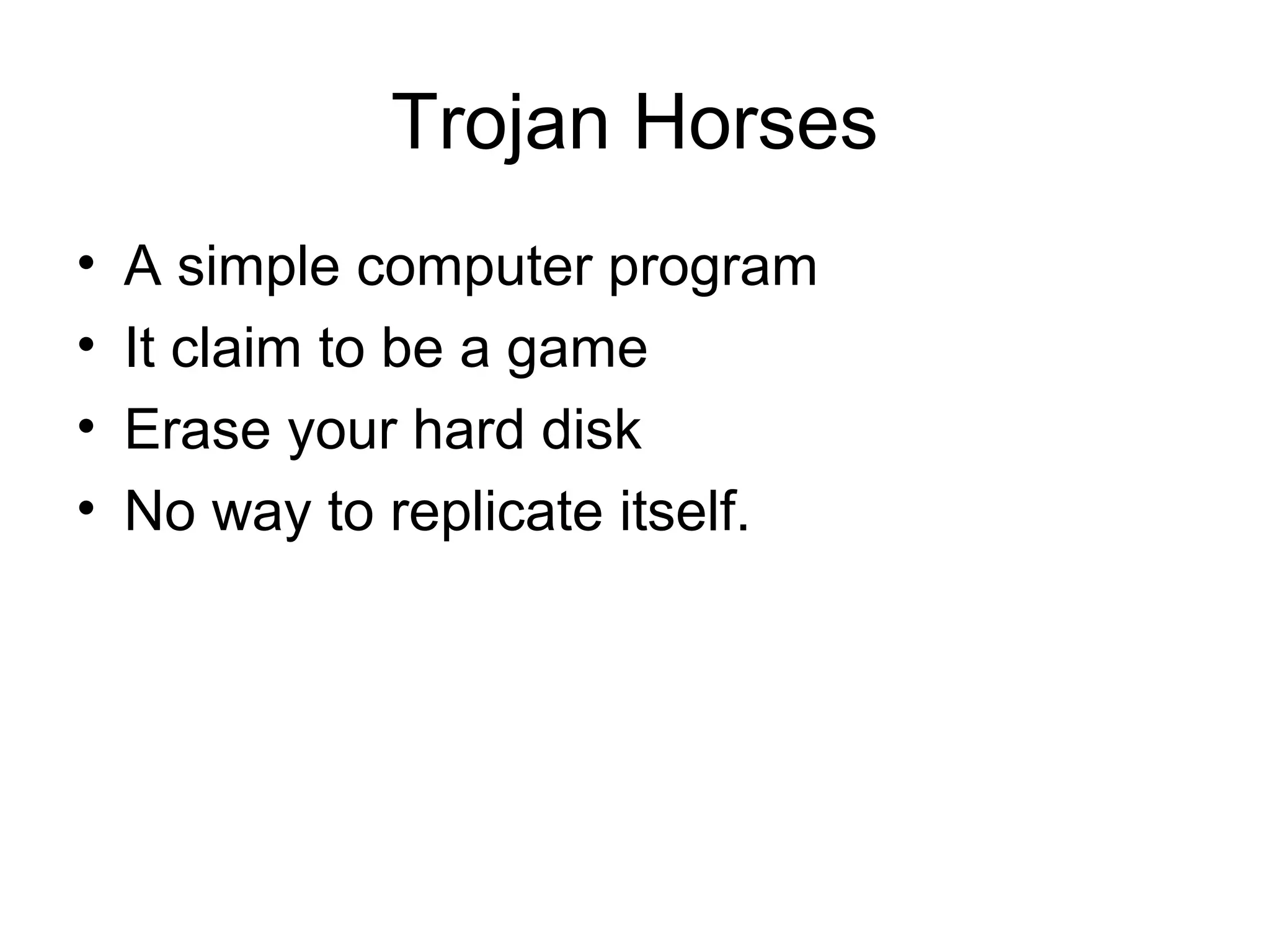 Trojan Horses

• A simple computer program
• It claim to be a game
• Erase your hard disk
• No way to replicate itself.